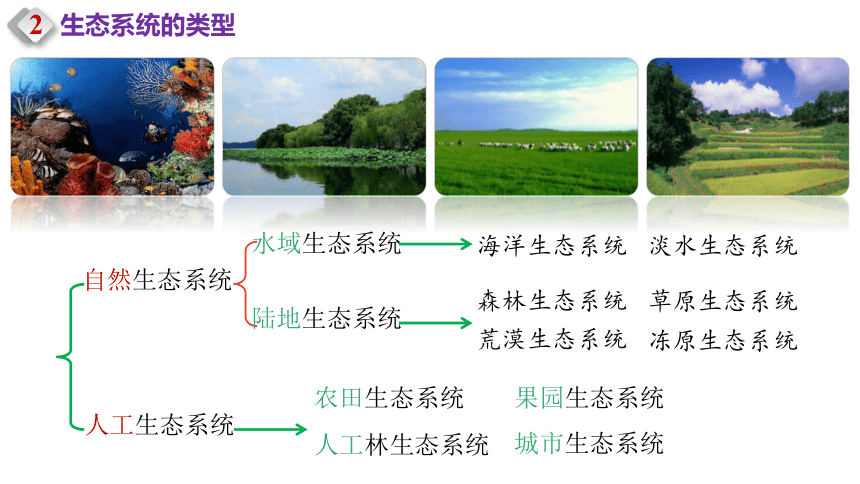 2 生态系统的类型

自然生态系统

水域生态系统

海洋生态系统 淡水生态系统

陆地生态系统

森林生态系统 草原生态系统

荒漠生态系统 冻原生态系统

人工生态系统

农田生态系统 果园生态系统

人工林生态系统 城市生态系统